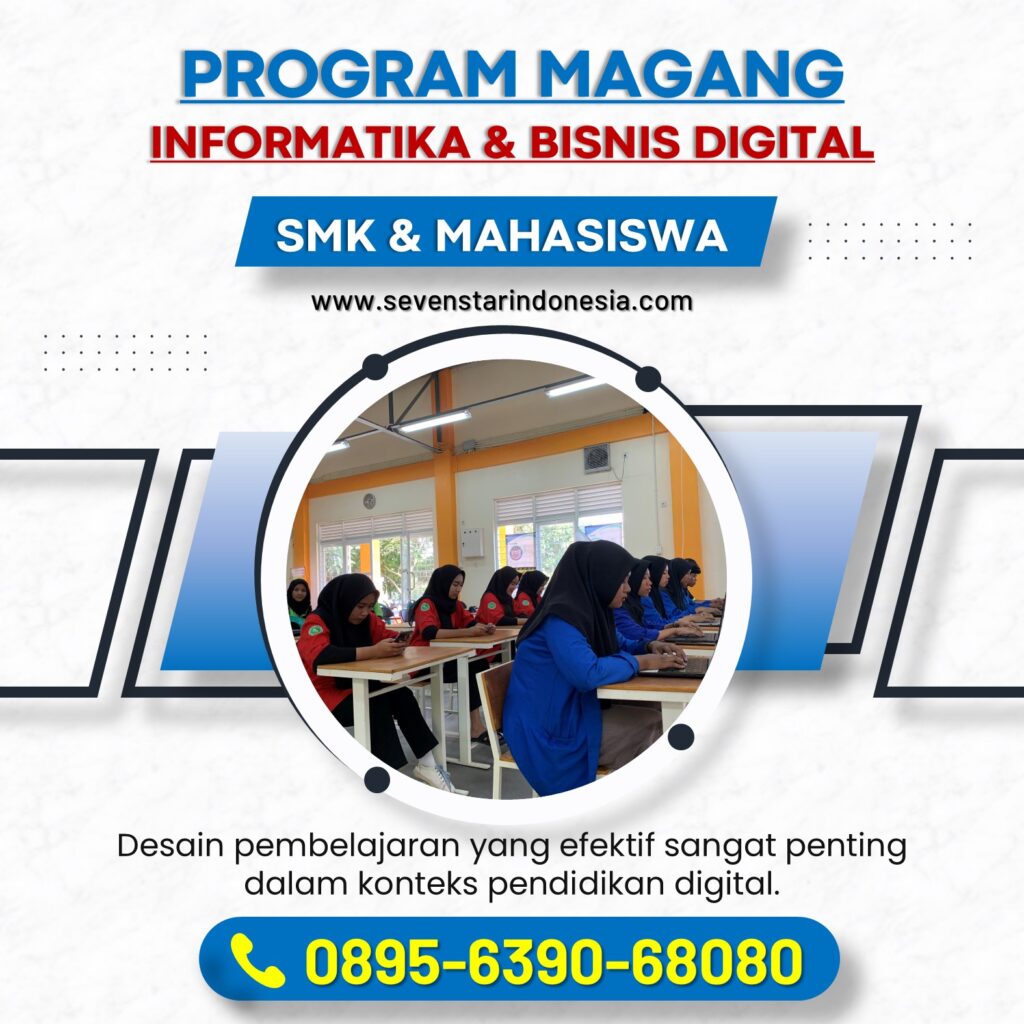 PROGRAM MAGANG
INFORMATIKA & BISNIS DIGITAL

SMK & MAHASISWA

www.sevenstarindonesia.com

Desain pembelajaran yang efektif sangat penting dalam konteks pendidikan digital.

0895-6390-68080